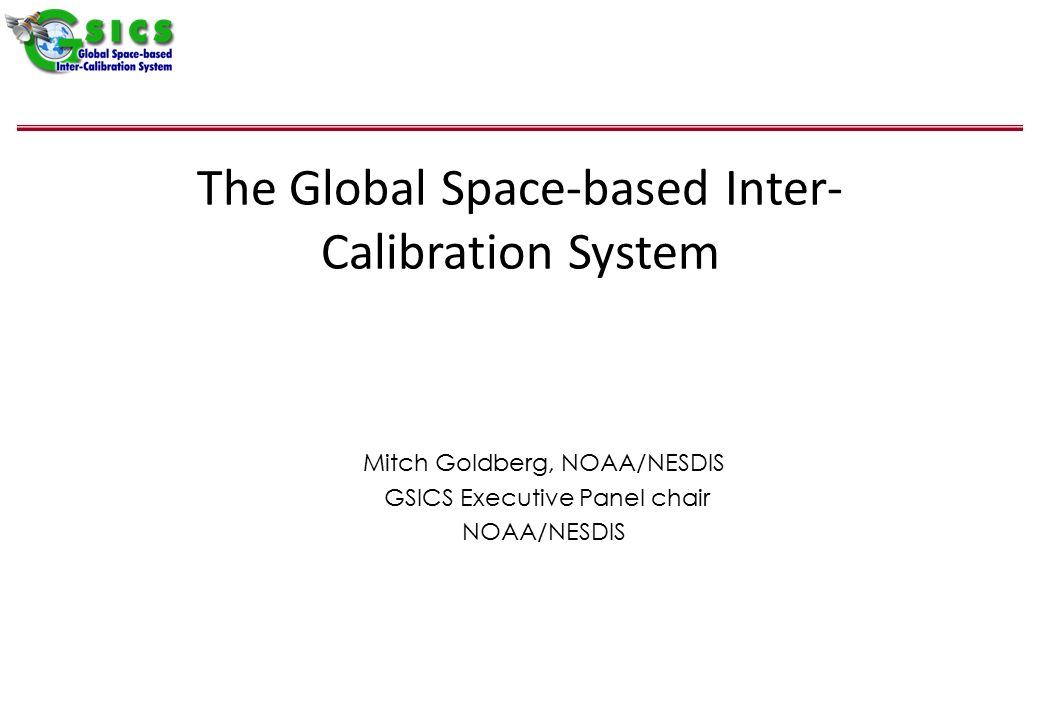 GSICS
Global Space-based
Inter-Calibration System

The Global Space-based Inter-Calibration System

Mitch Goldberg, NOAA/NESDIS
GSICS Executive Panel chair
NOAA/NESDIS